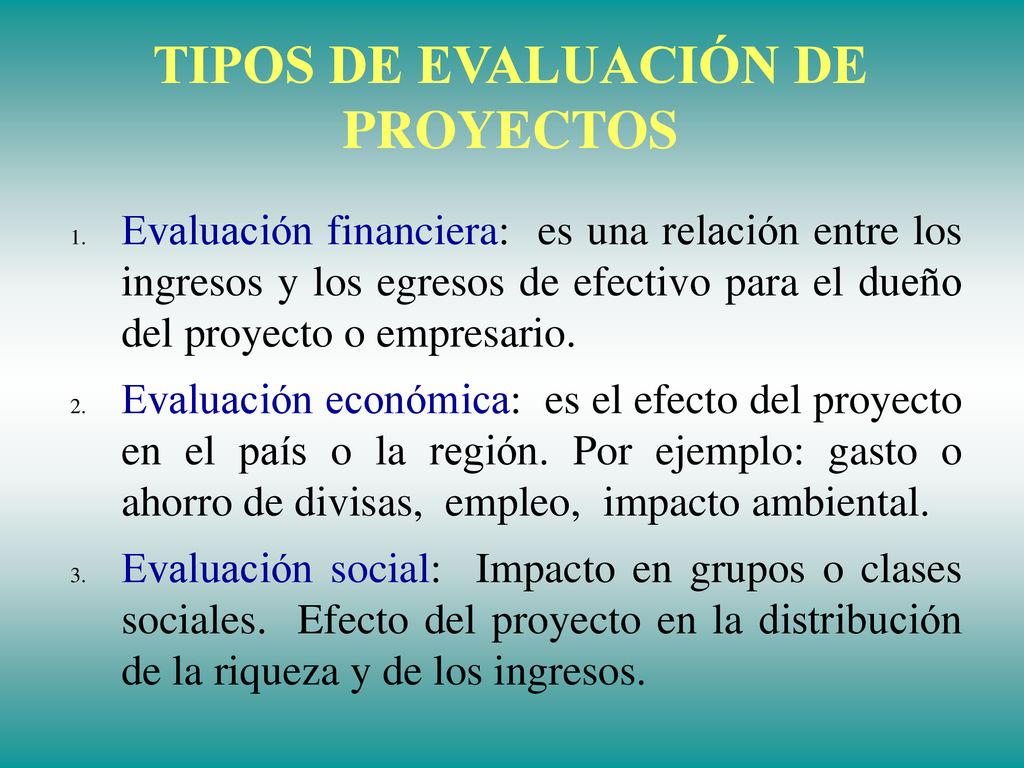 TIPOS DE EVALUACIÓN DE PROYECTOS

1. Evaluación financiera: es una relación entre los ingresos y los egresos de efectivo para el dueño del proyecto o empresario.

2. Evaluación económica: es el efecto del proyecto en el país o la región. Por ejemplo: gasto o ahorro de divisas, empleo, impacto ambiental.

3. Evaluación social: Impacto en grupos o clases sociales. Efecto del proyecto en la distribución de la riqueza y de los ingresos.